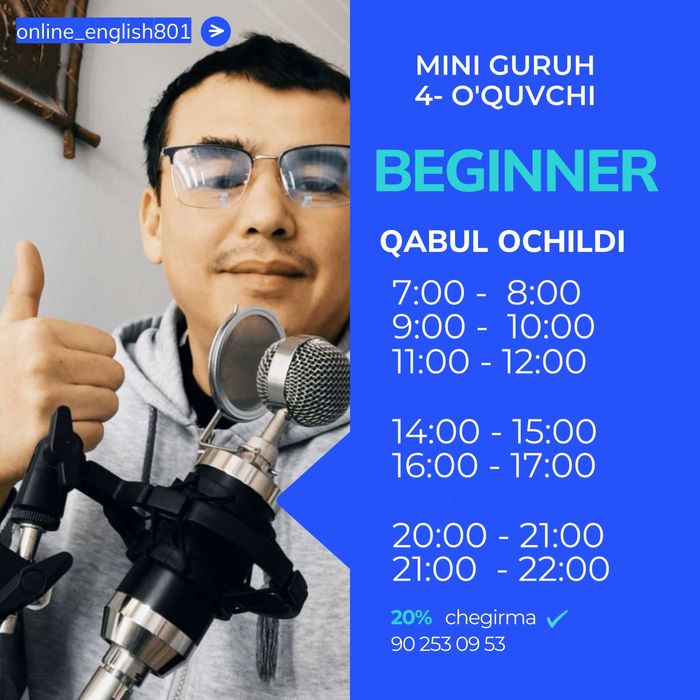 online_english801

MINI GURUH
4- O'QUVCHI

BEGINNER

QABUL OCHILDI

7:00 - 8:00
9:00 - 10:00
11:00 - 12:00

14:00 - 15:00
16:00 - 17:00

20:00 - 21:00
21:00 - 22:00

20% chegirma

90 253 09 53